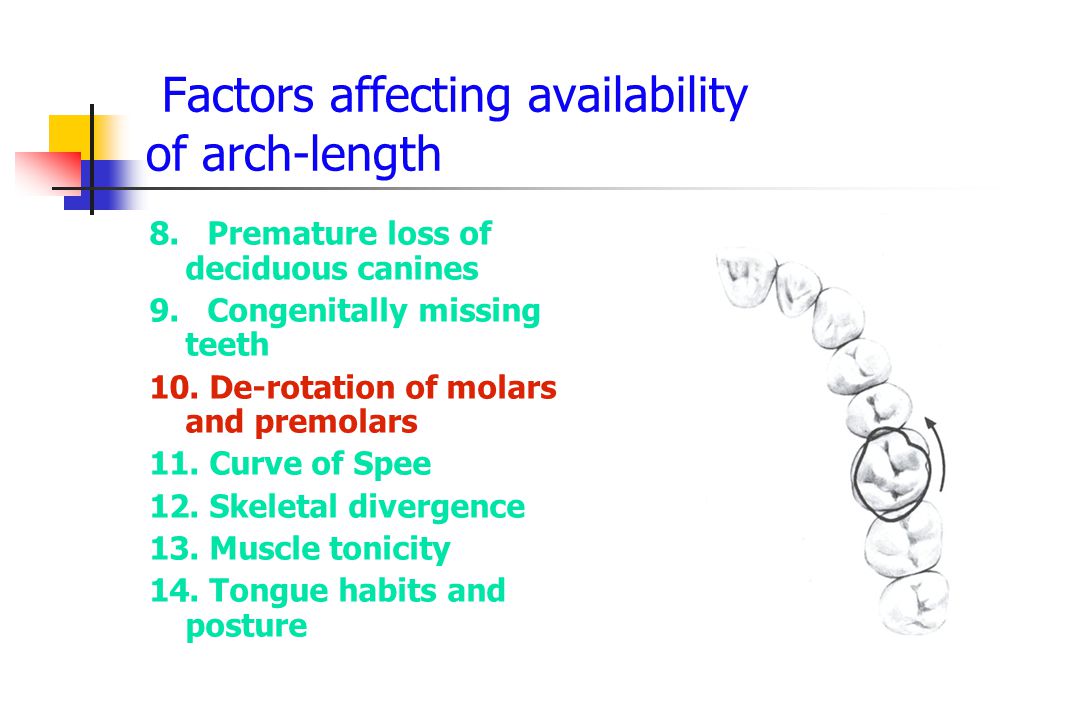 Factors affecting availability of arch-length

8. Premature loss of deciduous canines
9. Congenitally missing teeth
10. De-rotation of molars and premolars
11. Curve of Spee
12. Skeletal divergence
13. Muscle tonicity
14. Tongue habits and posture